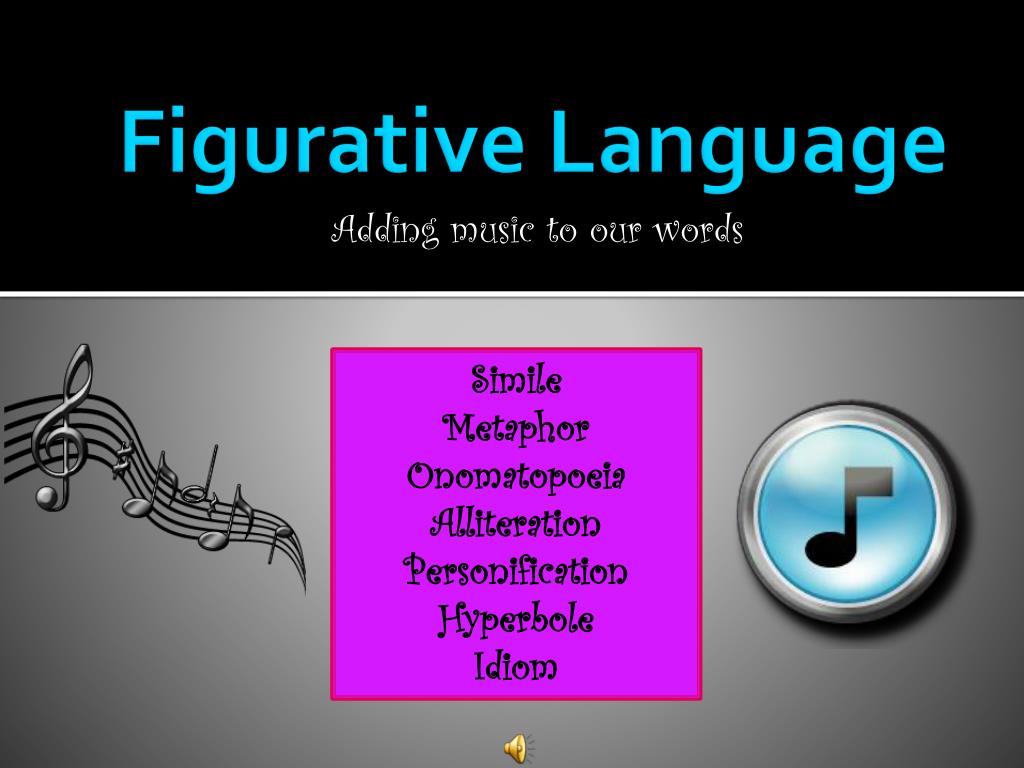 Figurative Language

Adding music to our words

Simile
Metaphor
Onomatopoeia
Alliteration
Personification
Hyperbole
Idiom